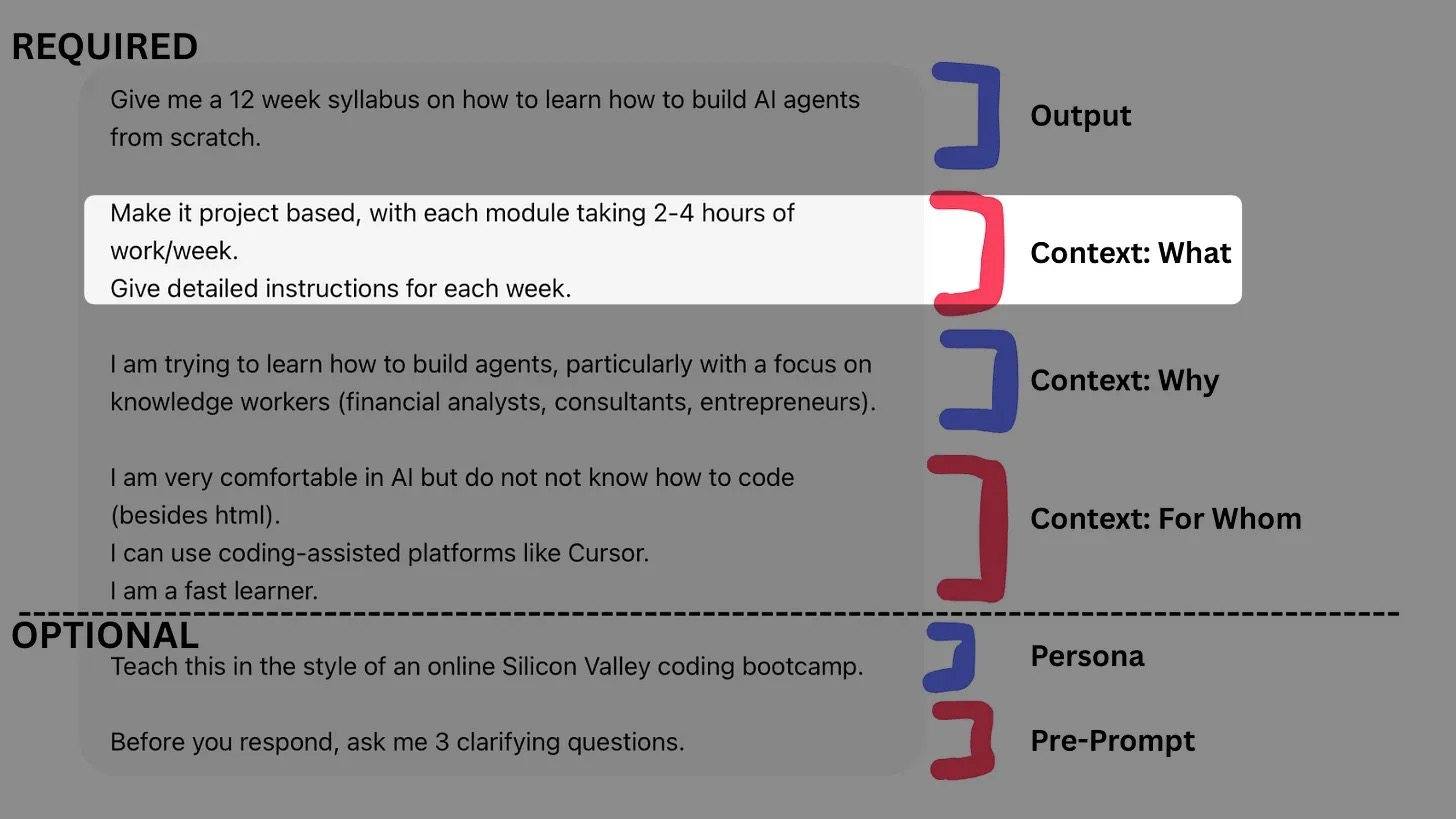 REQUIRED

Give me a 12 week syllabus on how to learn how to build AI agents from scratch.

Output

Make it project based, with each module taking 2-4 hours of work/week.
Give detailed instructions for each week.

Context: What

I am trying to learn how to build agents, particularly with a focus on knowledge workers (financial analysts, consultants, entrepreneurs).

Context: Why

I am very comfortable in AI but do not not know how to code (besides html).
I can use coding-assisted platforms like Cursor.
I am a fast learner.

Context: For Whom

OPTIONAL

Teach this in the style of an online Silicon Valley coding bootcamp.

Persona

Before you respond, ask me 3 clarifying questions.

Pre-Prompt